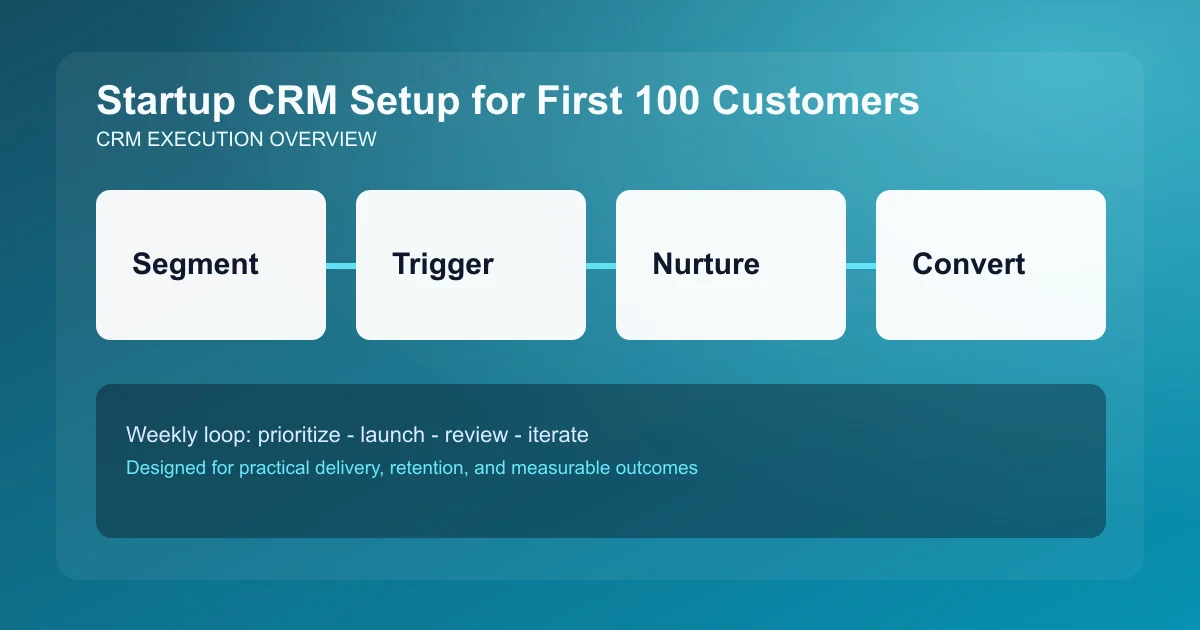 Startup CRM Setup for First 100 Customers
CRM EXECUTION OVERVIEW

Segment

Trigger

Nurture

Convert

Weekly loop: prioritize - launch - review - iterate

Designed for practical delivery, retention, and measurable outcomes